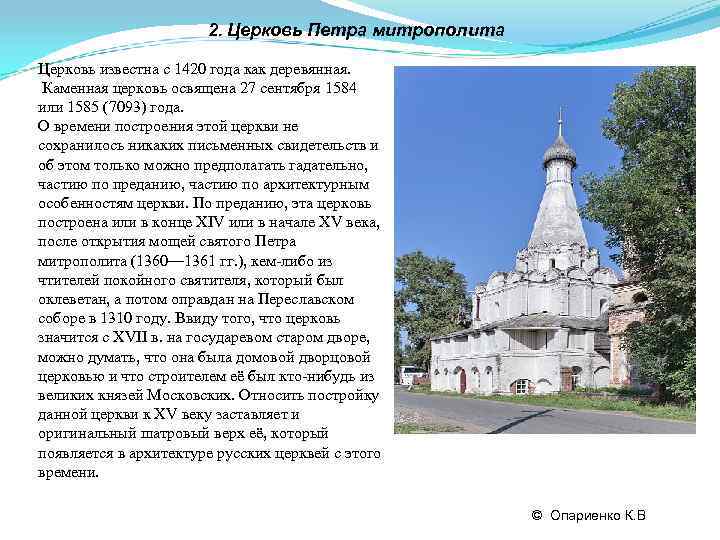 2. Церковь Петра митрополита

Церковь известна с 1420 года как деревянная. Каменная церковь освящена 27 сентября 1584 или 1585 (7093) года.
О времени построения этой церкви не сохранилось никаких письменных свидетельств и об этом только можно предполагать гадательно, частию по преданию, частию по архитектурным особенностям церкви. По преданию, эта церковь построена или в конце XIV или в начале XV века, после открытия мощей святого Петра митрополита (1360—1361 гг.), кем-либо из чтителей покойного святителя, который был оклеветан, а потом оправдан на Переславском соборе в 1310 году. Ввиду того, что церковь значится с XVII в. на государевом старом дворе, можно думать, что она была домовой дворцовой церковью и что строителем её был кто-нибудь из великих князей Московских. Относить постройку данной церкви к XV веку заставляет и оригинальный шатровый верх её, который появляется в архитектуре русских церквей с этого времени.

© Опариенко К.В